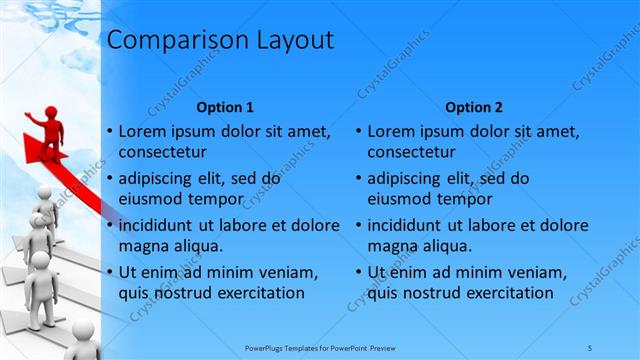 Comparison Layout

Option 1

• Lorem ipsum dolor sit amet, consectetur
• adipiscing elit, sed do eiusmod tempor
• incididunt ut labore et dolore magna aliqua.
• Ut enim ad minim veniam, quis nostrud exercitation

Option 2

• Lorem ipsum dolor sit amet, consectetur
• adipiscing elit, sed do eiusmod tempor
• incididunt ut labore et dolore magna aliqua.
• Ut enim ad minim veniam, quis nostrud exercitation

CrystalGraphics

PowerPlugs Templates for PowerPoint Preview

5